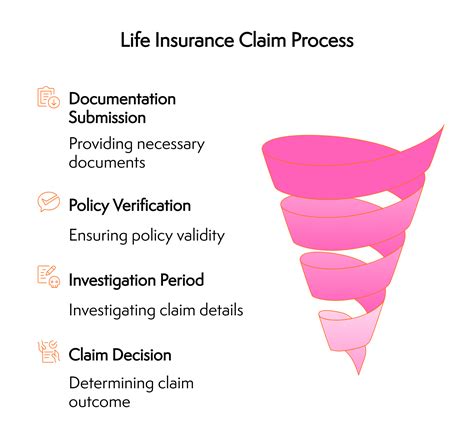 Life Insurance Claim Process

Documentation Submission

Providing necessary documents

Policy Verification

Ensuring policy validity

Investigation Period

Investigating claim details

Claim Decision

Determining claim outcome